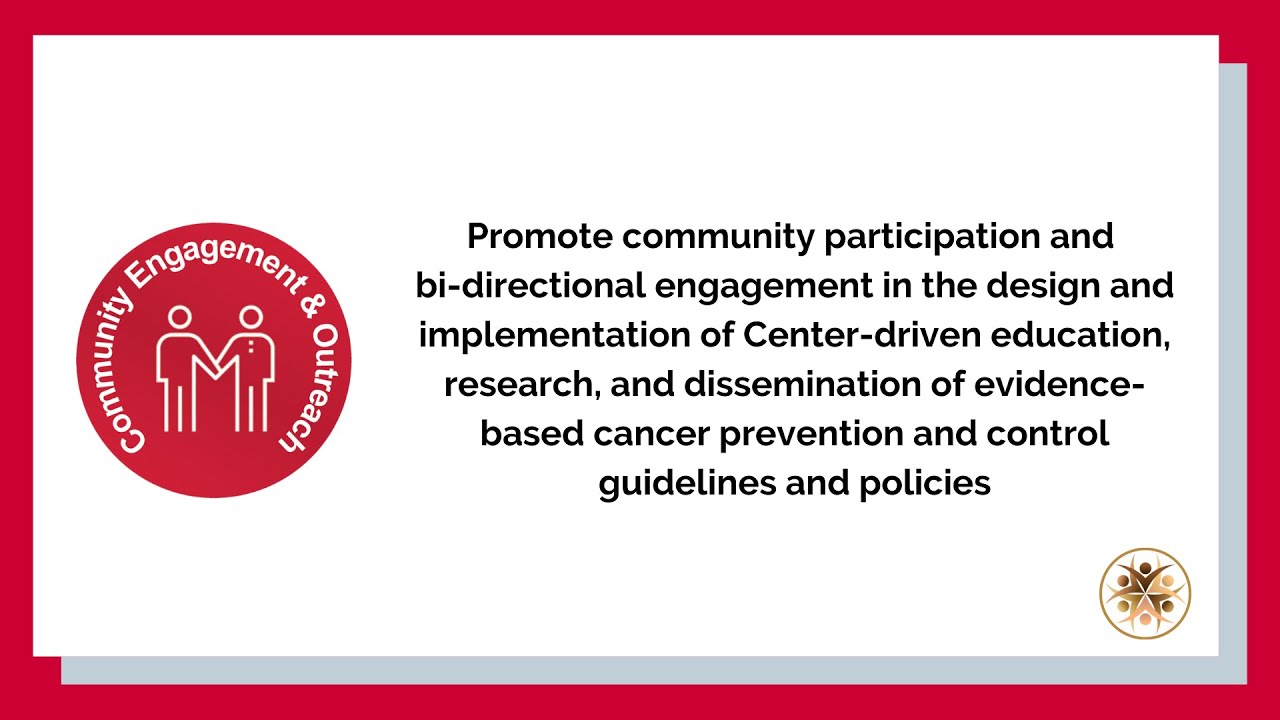 Community Engagement & Outreach

Promote community participation and bi-directional engagement in the design and implementation of Center-driven education, research, and dissemination of evidence-based cancer prevention and control guidelines and policies